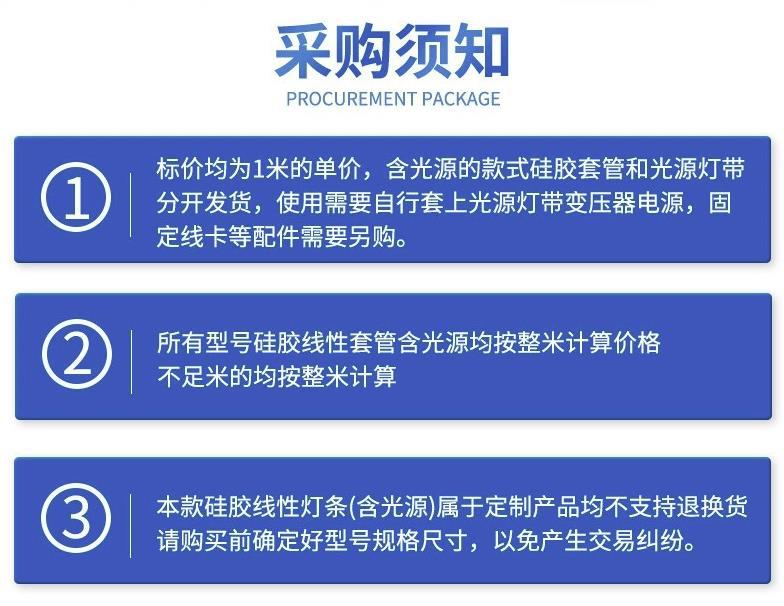 采购须知
PROCUREMENT PACKAGE

①
标价均为1米的单价，含光源的款式硅胶套管和光源灯带分开发货，使用需要自行套上光源灯带变压器电源，固定线卡等配件需要另购。

②
所有型号硅胶线性套管含光源均按整米计算价格
不足米的均按整米计算

③
本款硅胶线性灯条(含光源)属于定制产品均不支持退换货
请购买前确定好型号规格尺寸，以免产生交易纠纷。